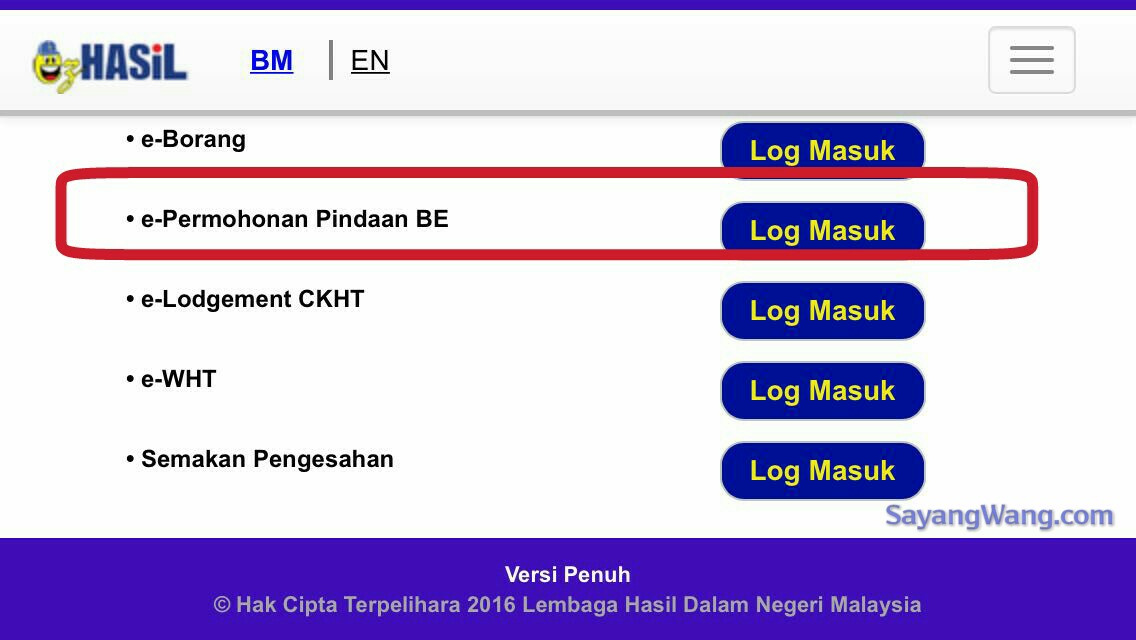 ezHASiL BM | EN

• e-Borang Log Masuk

• e-Permohonan Pindaan BE Log Masuk

• e-Lodgement CKHT Log Masuk

• e-WHT Log Masuk

• Semakan Pengesahan Log Masuk

SayangWang.com

Versi Penuh

© Hak Cipta Terpelihara 2016 Lembaga Hasil Dalam Negeri Malaysia